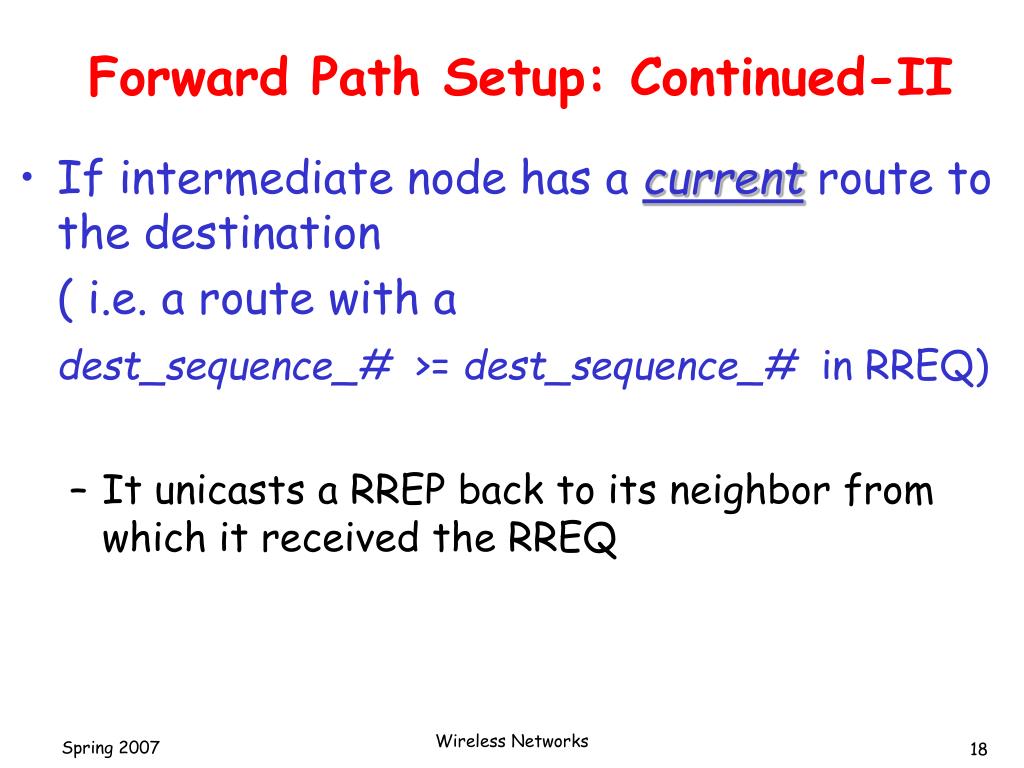 Forward Path Setup: Continued-II

• If intermediate node has a current route to the destination

( i.e. a route with a

dest_sequence_# >= dest_sequence_# in RREQ)

– It unicasts a RREP back to its neighbor from which it received the RREQ

Spring 2007

Wireless Networks

18